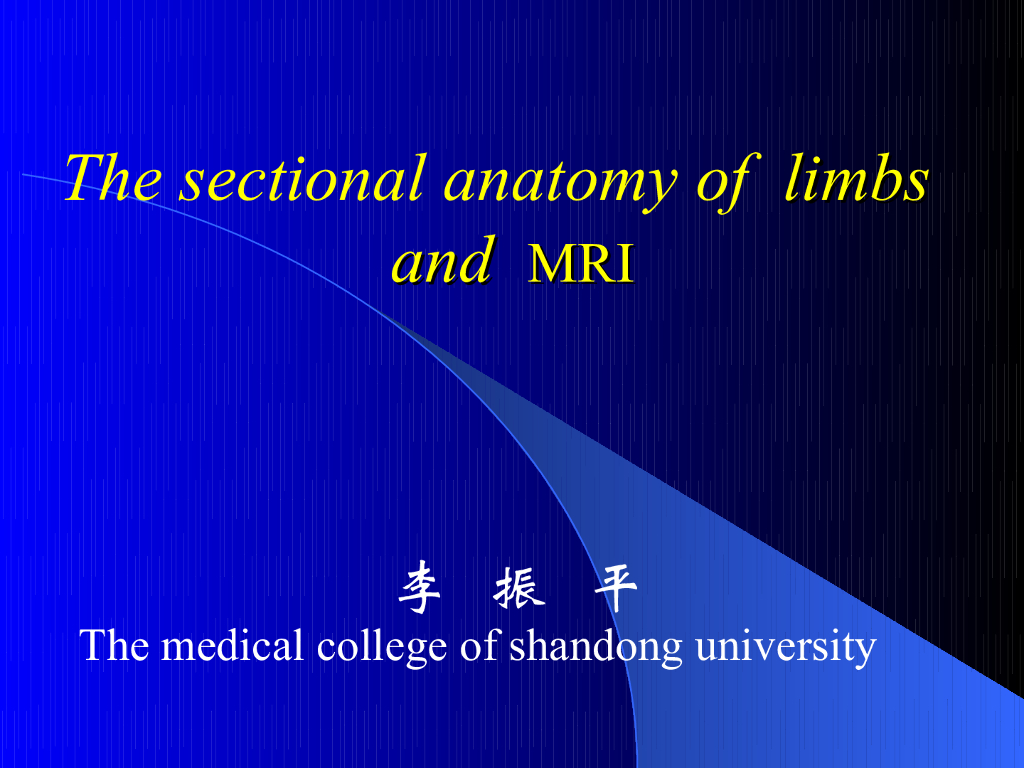 The sectional anatomy of limbs and MRI

李 振 平

The medical college of shandong university